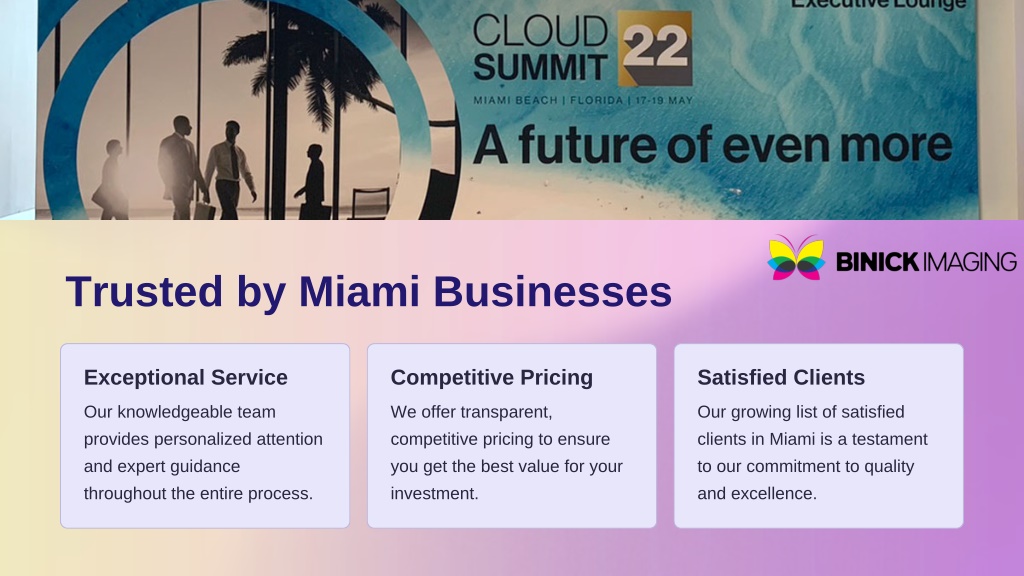 Executive Lounge

CLOUD SUMMIT 22

MIAMI BEACH | FLORIDA | 17-19 MAY

A future of even more

BINICK IMAGING

Trusted by Miami Businesses

Exceptional Service

Our knowledgeable team provides personalized attention and expert guidance throughout the entire process.

Competitive Pricing

We offer transparent, competitive pricing to ensure you get the best value for your investment.

Satisfied Clients

Our growing list of satisfied clients in Miami is a testament to our commitment to quality and excellence.